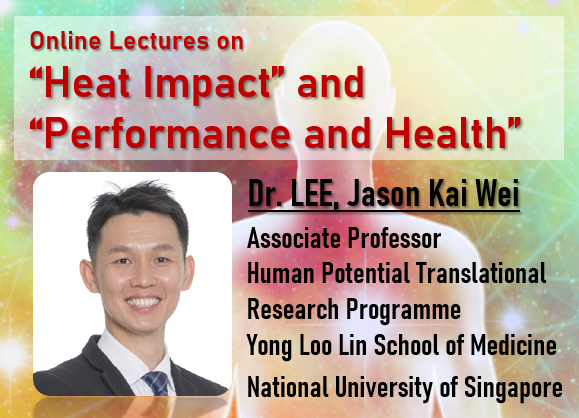 Online Lectures on
“Heat Impact” and
“Performance and Health”

Dr. LEE, Jason Kai Wei

Associate Professor
Human Potential Translational Research Programme
Yong Loo Lin School of Medicine
National University of Singapore